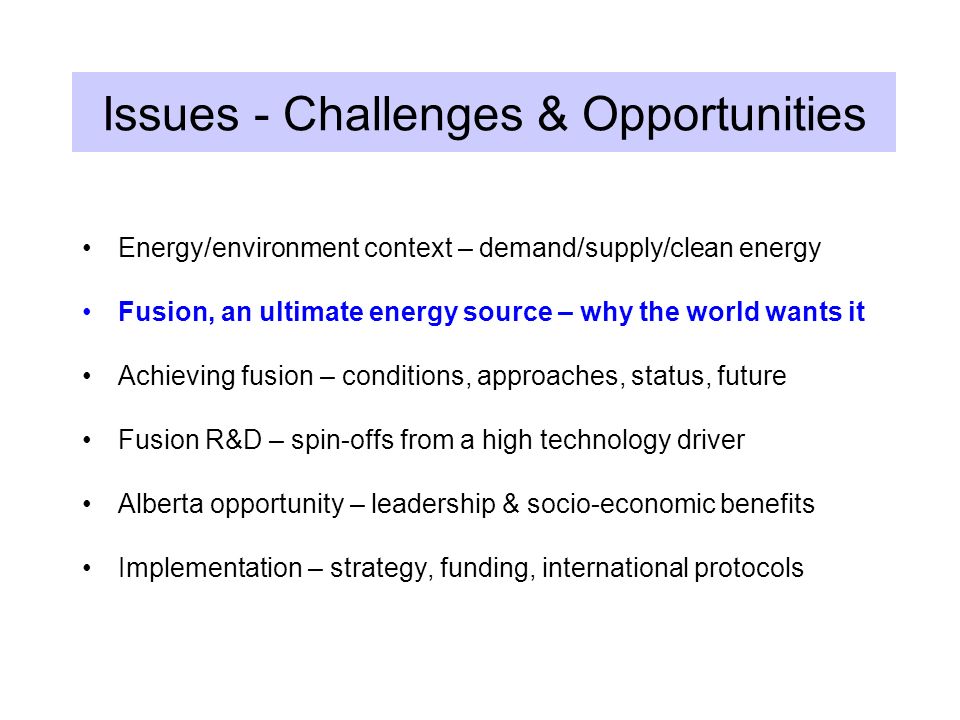 Issues - Challenges & Opportunities

• Energy/environment context – demand/supply/clean energy

• Fusion, an ultimate energy source – why the world wants it

• Achieving fusion – conditions, approaches, status, future

• Fusion R&D – spin-offs from a high technology driver

• Alberta opportunity – leadership & socio-economic benefits

• Implementation – strategy, funding, international protocols